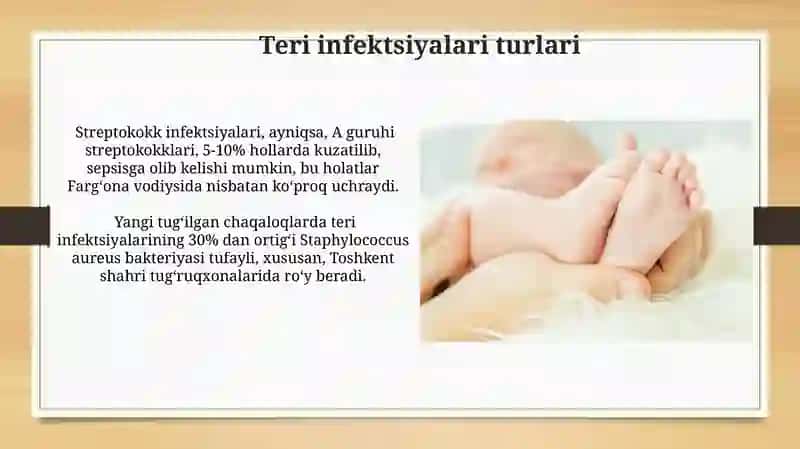 Teri infektsiyalari turlari

Streptokokk infektsiyalari, ayniqsa, A guruhi streptokokklari, 5-10% hollarda kuzatilib, sepsisga olib kelishi mumkin, bu holatlar Farg‘ona vodiysida nisbatan ko‘proq uchraydi.

Yangi tug‘ilgan chaqaloqlarda teri infektsiyalarining 30% dan ortig‘i Staphylococcus aureus bakteriyasi tufayli, xususan, Toshkent shahri tug‘ruqxonalarida ro‘y beradi.